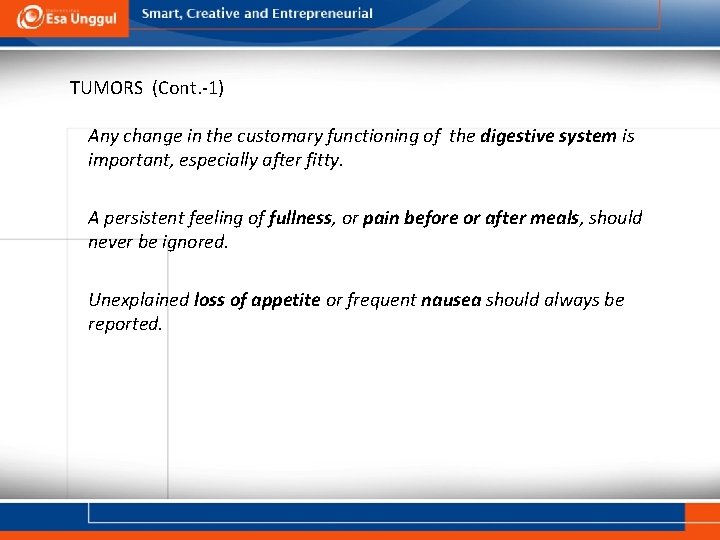 Esa Unggul

Smart, Creative and Entrepreneurial

TUMORS (Cont.-1)

Any change in the customary functioning of the digestive system is important, especially after fitty.

A persistent feeling of fullness, or pain before or after meals, should never be ignored.

Unexplained loss of appetite or frequent nausea should always be reported.